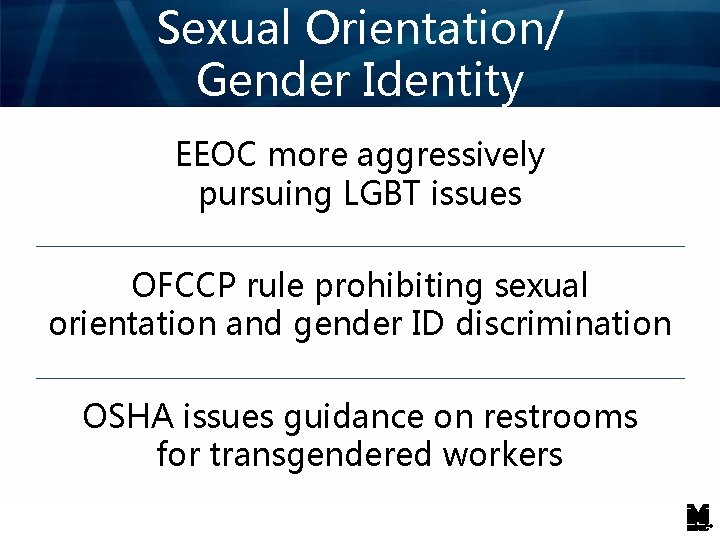 Sexual Orientation/ Gender Identity

EEOC more aggressively pursuing LGBT issues

OFCCP rule prohibiting sexual orientation and gender ID discrimination

OSHA issues guidance on restrooms for transgendered workers

M